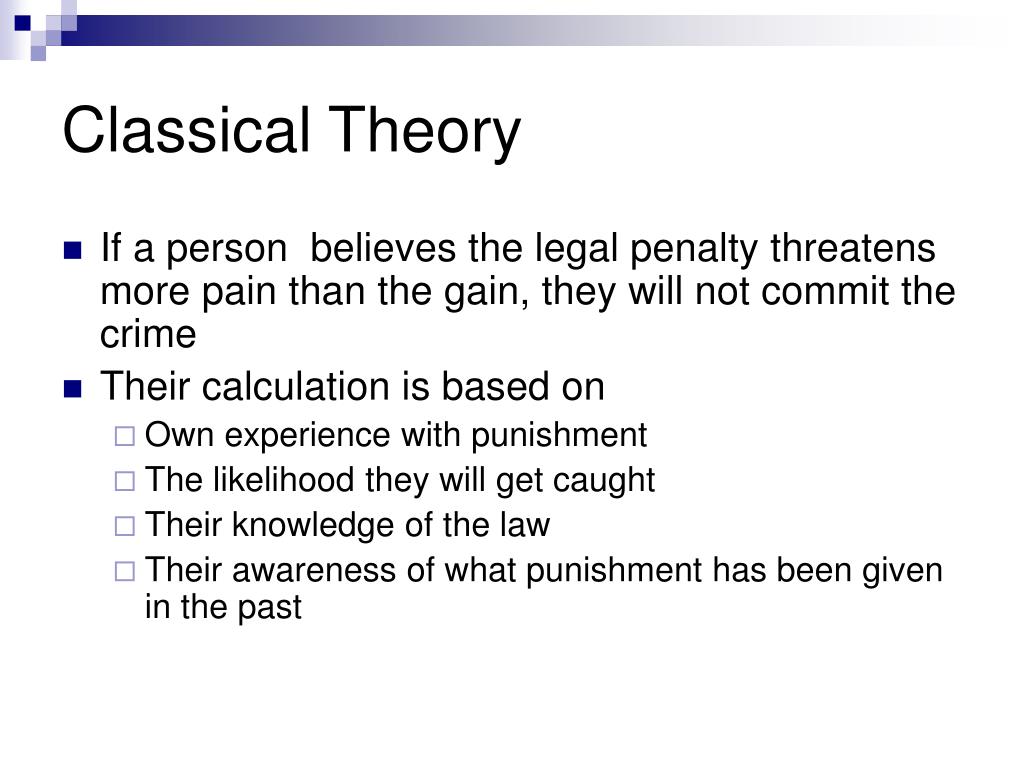 Classical Theory

- If a person  believes the legal penalty threatens more pain than the gain, they will not commit the crime
- Their calculation is based on
  - Own experience with punishment
  - The likelihood they will get caught
  - Their knowledge of the law
  - Their awareness of what punishment has been given in the past